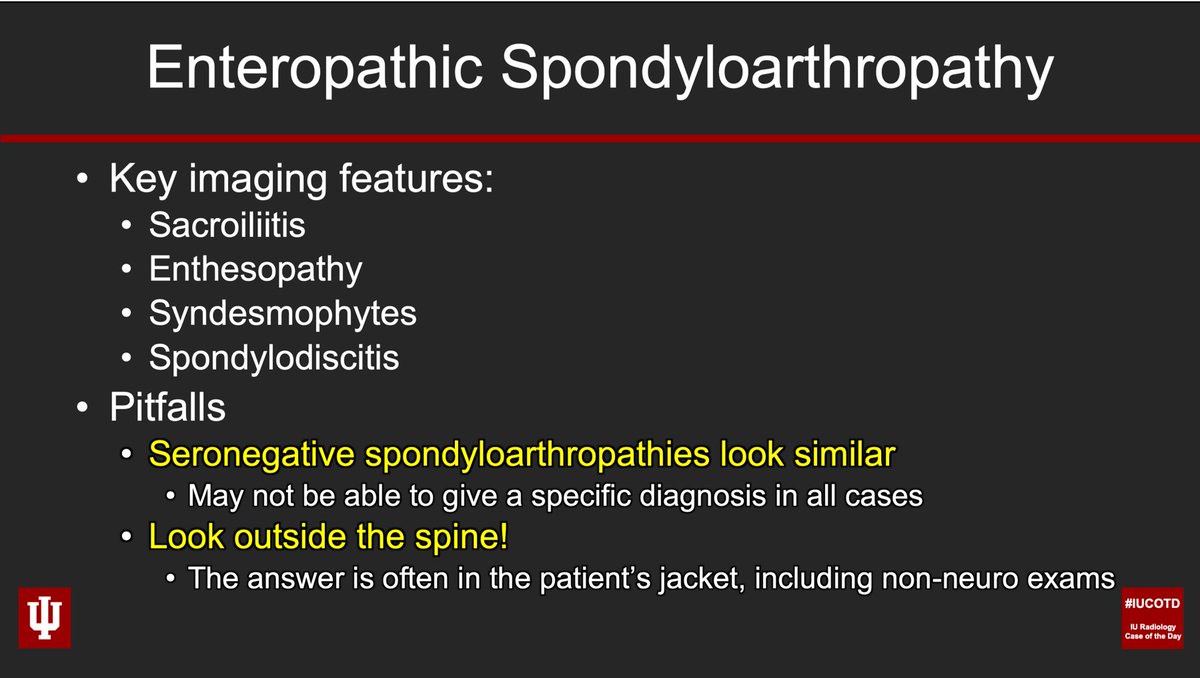 Enteropathic Spondyloarthropathy

• Key imaging features:
  • Sacroiliitis
  • Enthesopathy
  • Syndesmophytes
  • Spondylodiscitis
• Pitfalls
  • Seronegative spondyloarthropathies look similar
    • May not be able to give a specific diagnosis in all cases
  • Look outside the spine!
    • The answer is often in the patient's jacket, including non-neuro exams

#IUCOTD
IU Radiology Case of the Day